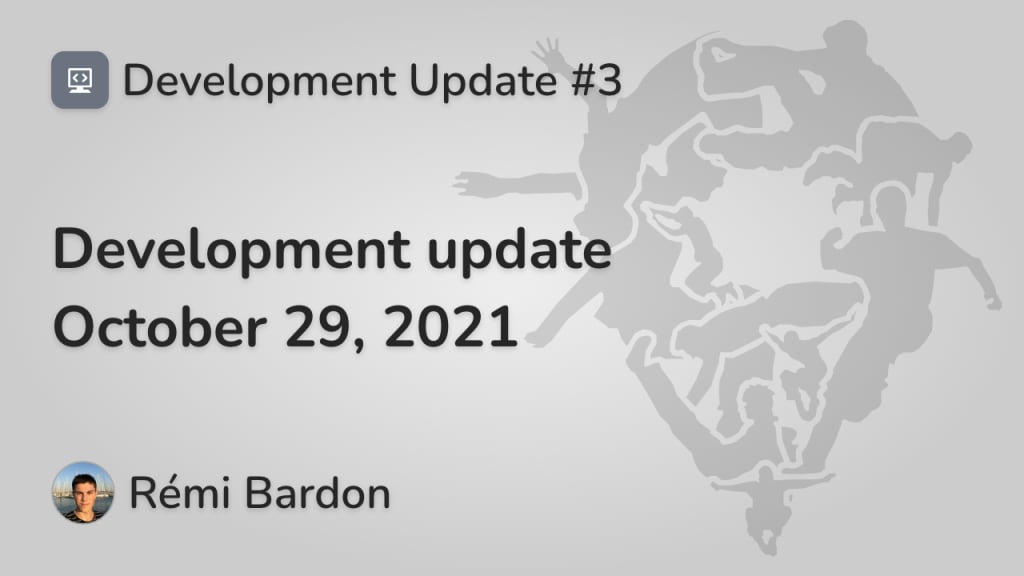 Development Update #3

Development update
October 29, 2021

Rémi Bardon